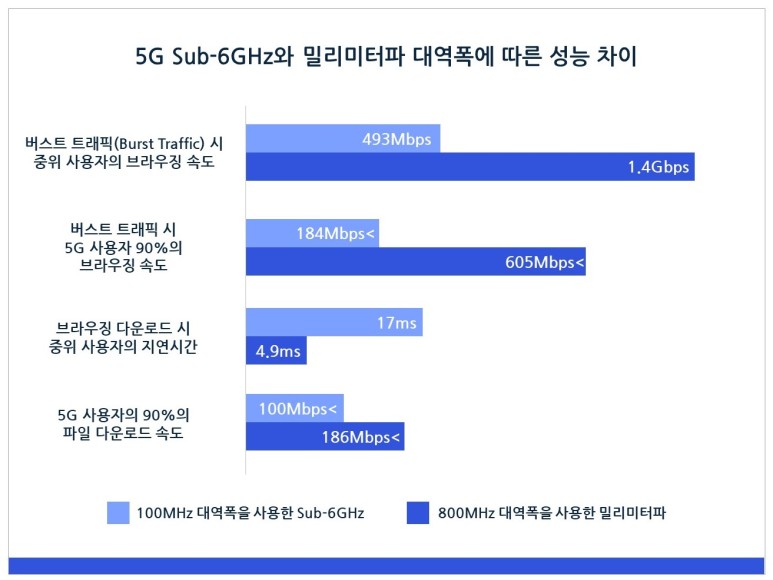 5G Sub-6GHz와 밀리미터파 대역폭에 따른 성능 차이

버스트 트래픽(Burst Traffic) 시 중위 사용자의 브라우징 속도

493Mbps

1.4Gbps

버스트 트래픽 시 5G 사용자 90%의 브라우징 속도

184Mbps<

605Mbps<

브라우징 다운로드 시 중위 사용자의 지연시간

17ms

4.9ms

5G 사용자의 90%의 파일 다운로드 속도

100Mbps<

186Mbps<

100MHz 대역폭을 사용한 Sub-6GHz

800MHz 대역폭을 사용한 밀리미터파